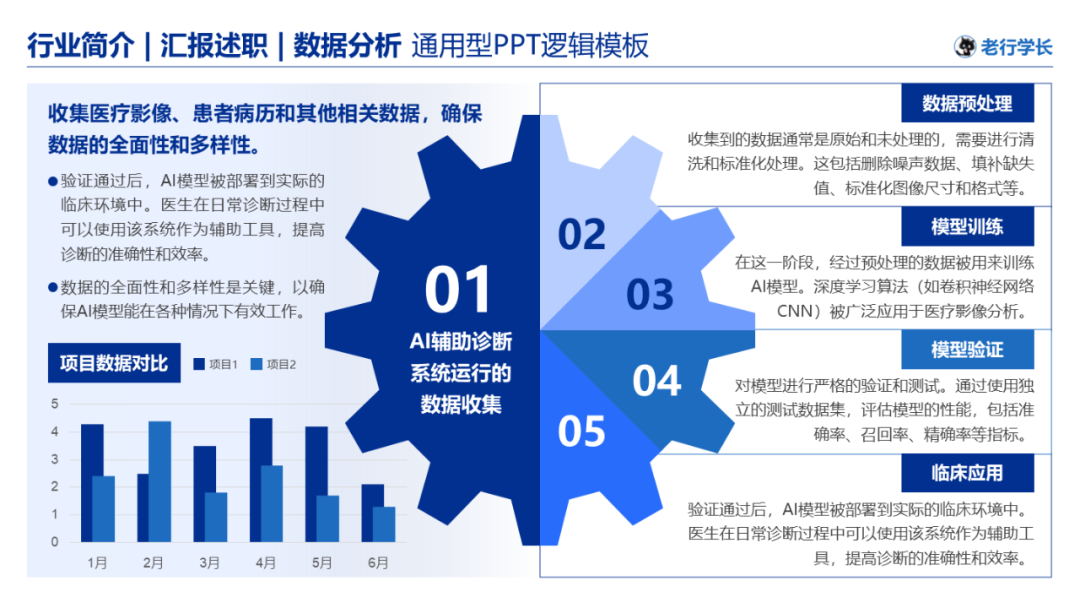 行业简介 | 汇报述职 | 数据分析 通用型PPT逻辑模板

老行学长

收集医疗影像、患者病历和其他相关数据，确保数据的全面性和多样性。

●验证通过后，AI模型被部署到实际的临床环境中。医生在日常诊断过程中可以使用该系统作为辅助工具，提高诊断的准确性和效率。

●数据的全面性和多样性是关键，以确保AI模型能在各种情况下有效工作。

项目数据对比 项目1 项目2

5
4
3
2
1
0

1月 2月 3月 4月 5月 6月

01
AI辅助诊断系统运行的数据收集

02
03
04
05

数据预处理
收集到的数据通常是原始和未处理的，需要进行清洗和标准化处理。这包括删除噪声数据、填补缺失值、标准化图像尺寸和格式等。

模型训练
在这一阶段，经过预处理的数据被用来训练AI模型。深度学习算法（如卷积神经网络CNN）被广泛应用于医疗影像分析。

模型验证
对模型进行严格的验证和测试。通过使用独立的测试数据集，评估模型的性能，包括准确率、召回率、精确率等指标。

临床应用
验证通过后，AI模型被部署到实际的临床环境中。医生在日常诊断过程中可以使用该系统作为辅助工具，提高诊断的准确性和效率。